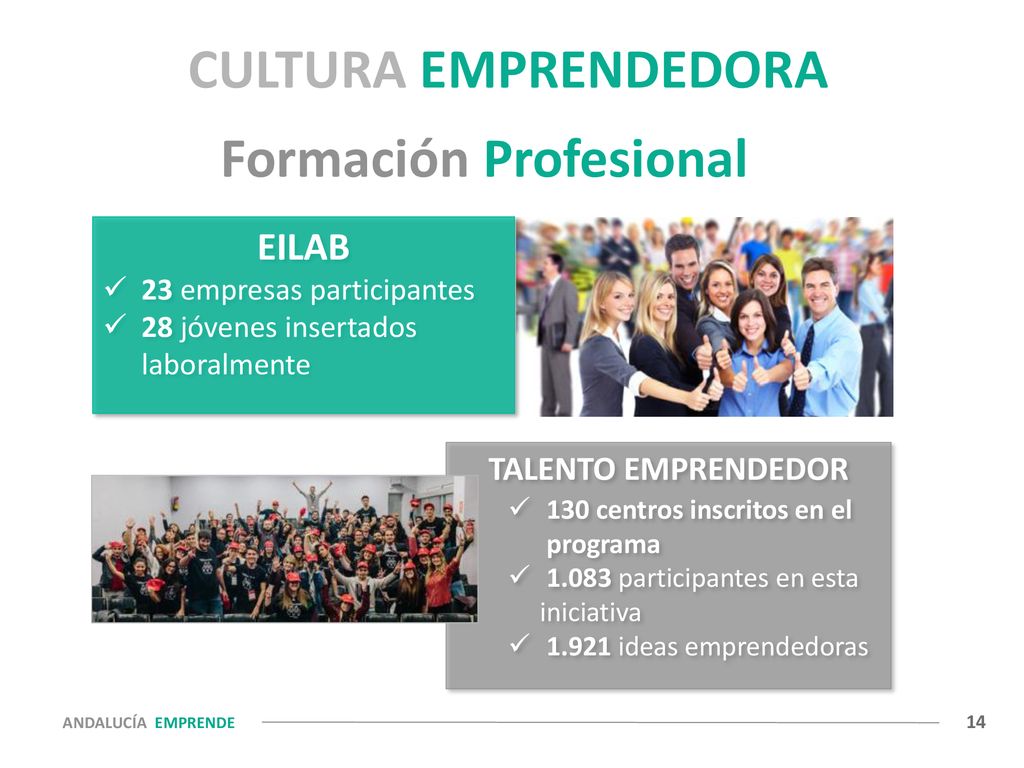 CULTURA EMPRENDEDORA

Formación Profesional

EILAB

✓ 23 empresas participantes
✓ 28 jóvenes insertados laboralmente

TALENTO EMPRENDEDOR

✓ 130 centros inscritos en el programa
✓ 1.083 participantes en esta iniciativa
✓ 1.921 ideas emprendedoras

ANDALUCÍA EMPRENDE

14